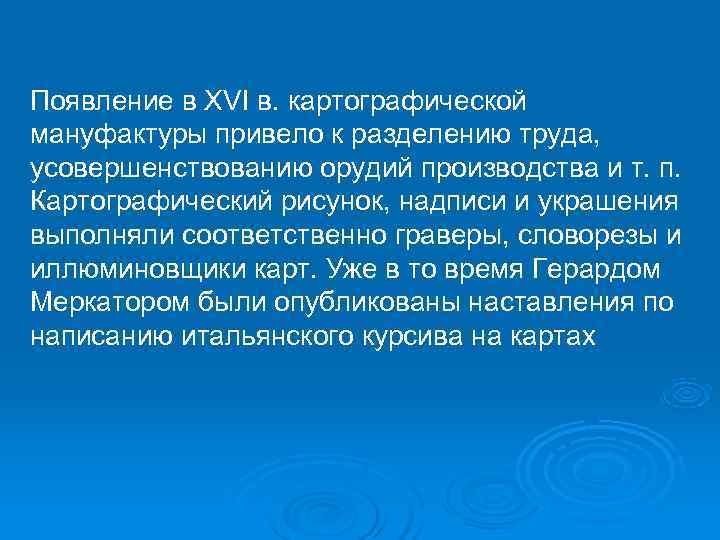 Появление в XVI в. картографической мануфактуры привело к разделению труда, усовершенствованию орудий производства и т. п. Картографический рисунок, надписи и украшения выполняли соответственно граверы, словорезы и иллюминовщики карт. Уже в то время Герардом Меркатором были опубликованы наставления по написанию итальянского курсива на картах